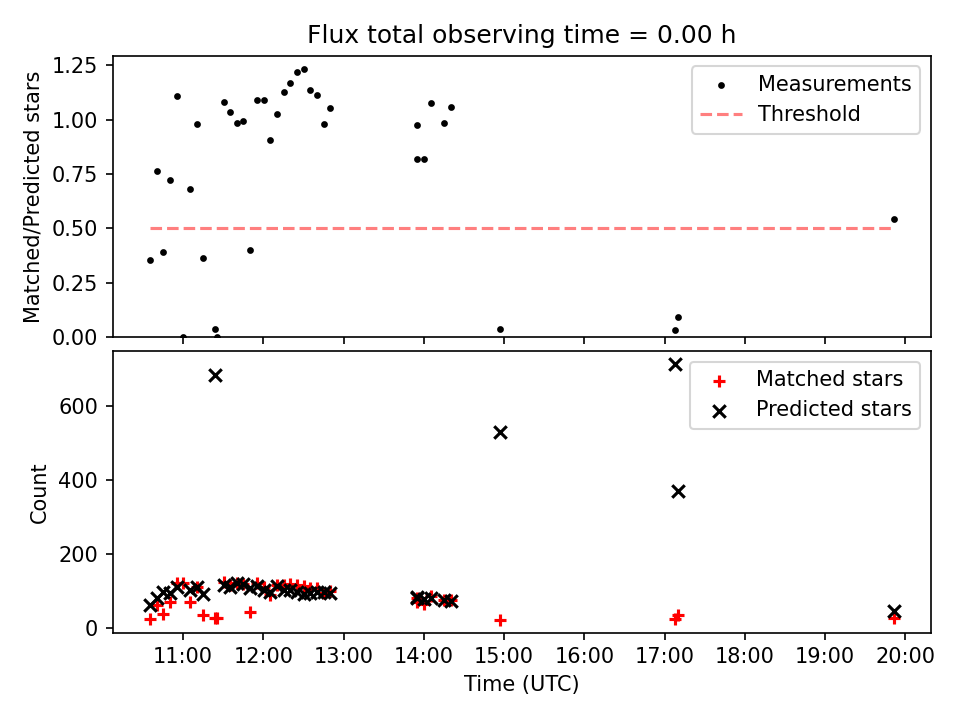 Flux total observing time = 0.00 h

Matched/Predicted stars

1.25
1.00
0.75
0.50
0.25
0.00

Measurements
Threshold

Count

600
400
200
0

Matched stars
Predicted stars

11:00 12:00 13:00 14:00 15:00 16:00 17:00 18:00 19:00 20:00

Time (UTC)